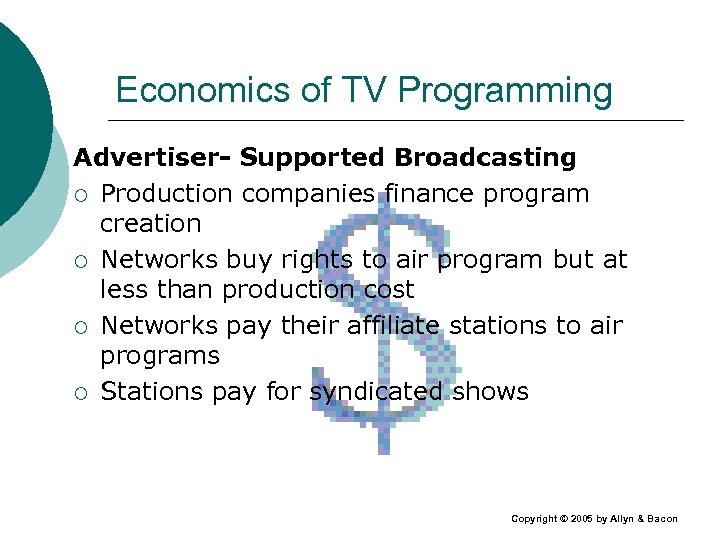 Economics of TV Programming

Advertiser- Supported Broadcasting

○ Production companies finance program creation
○ Networks buy rights to air program but at less than production cost
○ Networks pay their affiliate stations to air programs
○ Stations pay for syndicated shows

Copyright © 2005 by Allyn & Bacon